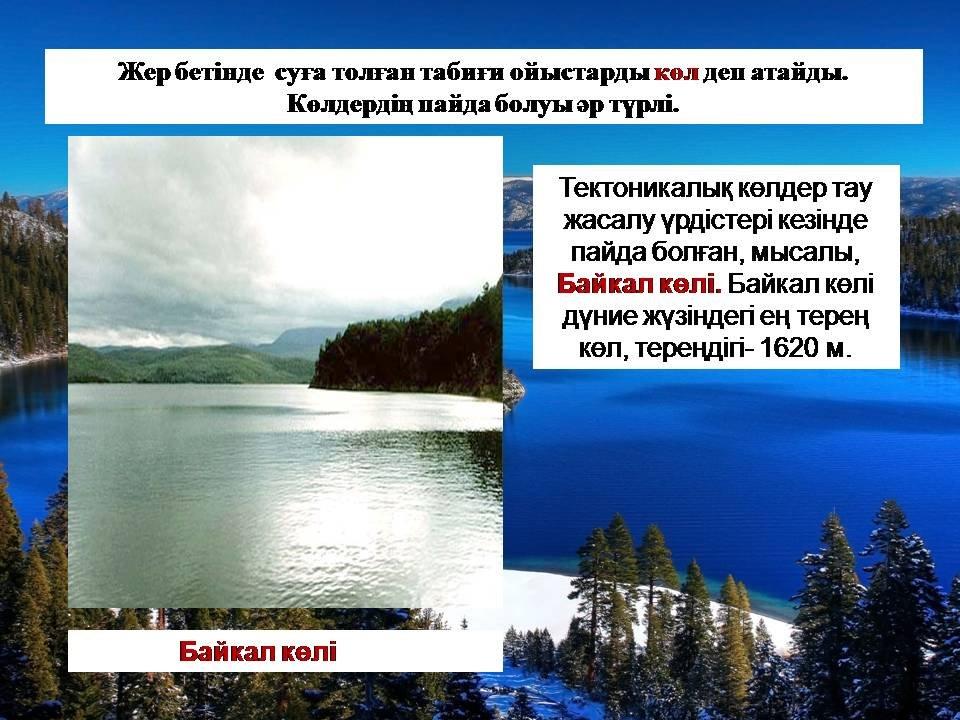 Жер бетінде суға толған табиғи ойыстарды көл деп атайды. Көлдердің пайда болуы әр түрлі.

Тектоникалық көлдер тау жасалу үрдістері кезінде пайда болған, мысалы, Байкал көлі. Байкал көлі дүние жүзіндегі ең терең көл, тереңдігі- 1620 м.

Байкал көлі